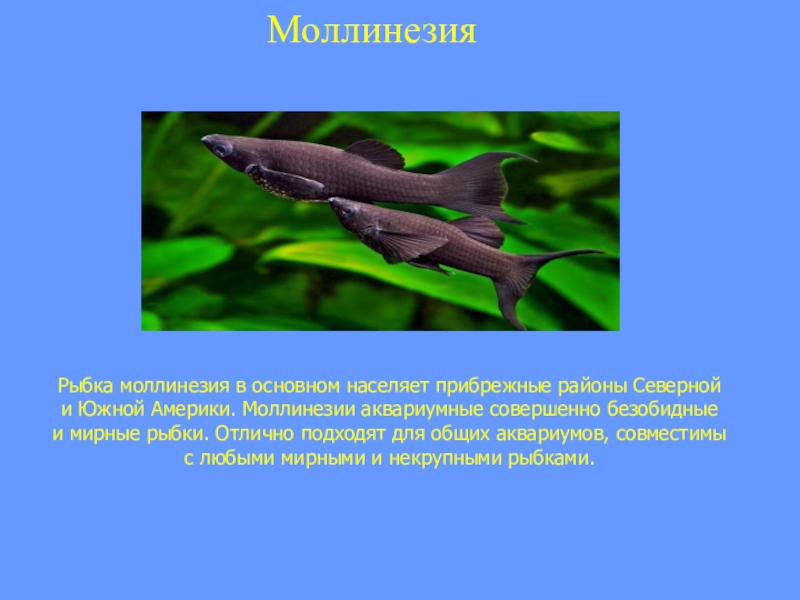 Моллинезия

Рыбка моллинезия в основном населяет прибрежные районы Северной и Южной Америки. Моллинезии аквариумные совершенно безобидные и мирные рыбки. Отлично подходят для общих аквариумов, совместимы с любыми мирными и некрупными рыбками.